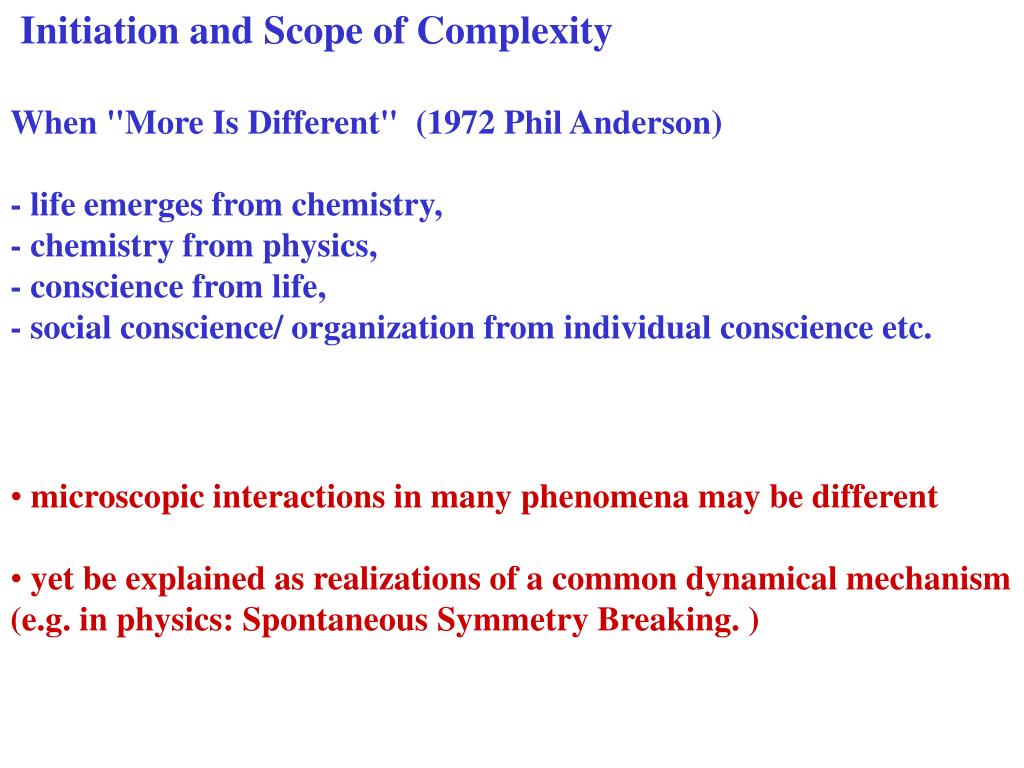 Initiation and Scope of Complexity

When "More Is Different" (1972 Phil Anderson)

- life emerges from chemistry,
- chemistry from physics,
- conscience from life,
- social conscience/ organization from individual conscience etc.

• microscopic interactions in many phenomena may be different

• yet be explained as realizations of a common dynamical mechanism (e.g. in physics: Spontaneous Symmetry Breaking. )